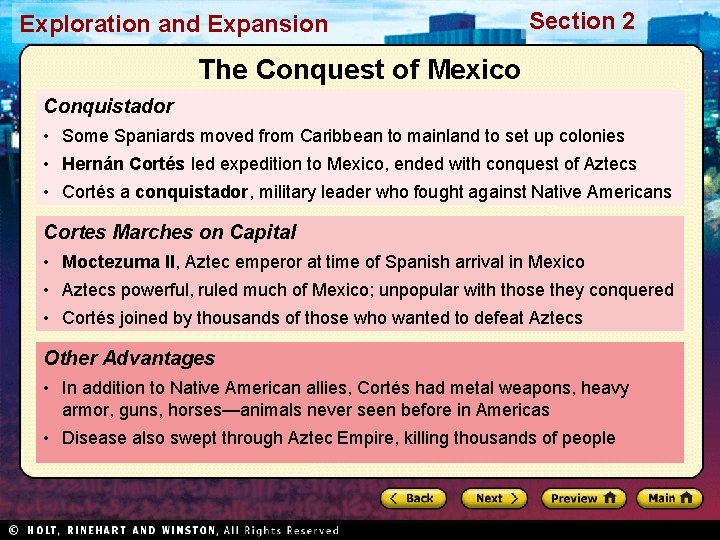 Exploration and Expansion

Section 2

The Conquest of Mexico

Conquistador

• Some Spaniards moved from Caribbean to mainland to set up colonies

• Hernán Cortés led expedition to Mexico, ended with conquest of Aztecs

• Cortés a conquistador, military leader who fought against Native Americans

Cortes Marches on Capital

• Moctezuma II, Aztec emperor at time of Spanish arrival in Mexico

• Aztecs powerful, ruled much of Mexico; unpopular with those they conquered

• Cortés joined by thousands of those who wanted to defeat Aztecs

Other Advantages

• In addition to Native American allies, Cortés had metal weapons, heavy armor, guns, horses—animals never seen before in Americas

• Disease also swept through Aztec Empire, killing thousands of people

Back

Next

Preview

Main

© HOLT, RINEHART AND WINSTON, All Rights Reserved